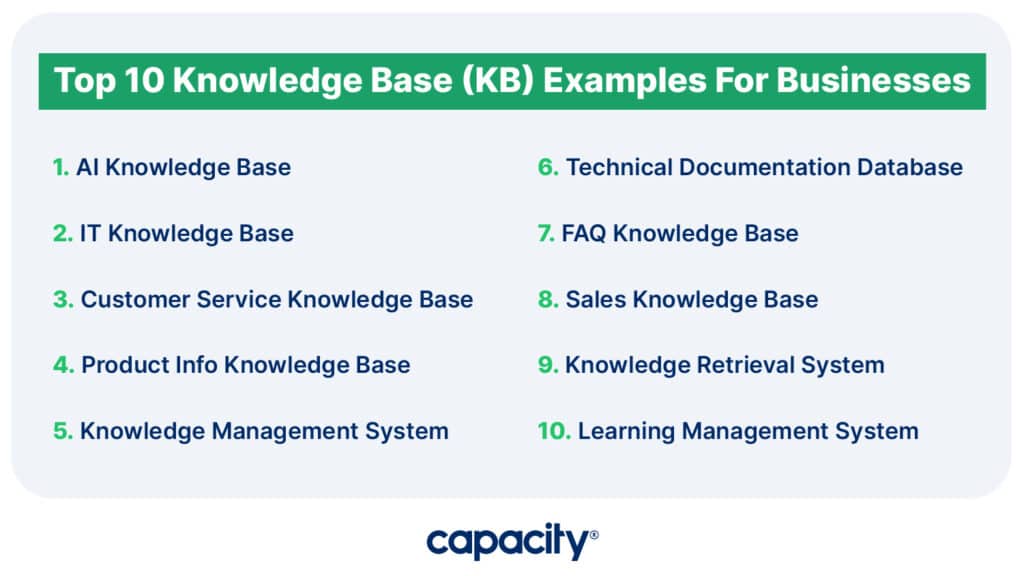 Top 10 Knowledge Base (KB) Examples For Businesses

1. AI Knowledge Base

2. IT Knowledge Base

3. Customer Service Knowledge Base

4. Product Info Knowledge Base

5. Knowledge Management System

6. Technical Documentation Database

7. FAQ Knowledge Base

8. Sales Knowledge Base

9. Knowledge Retrieval System

10. Learning Management System

capacity®